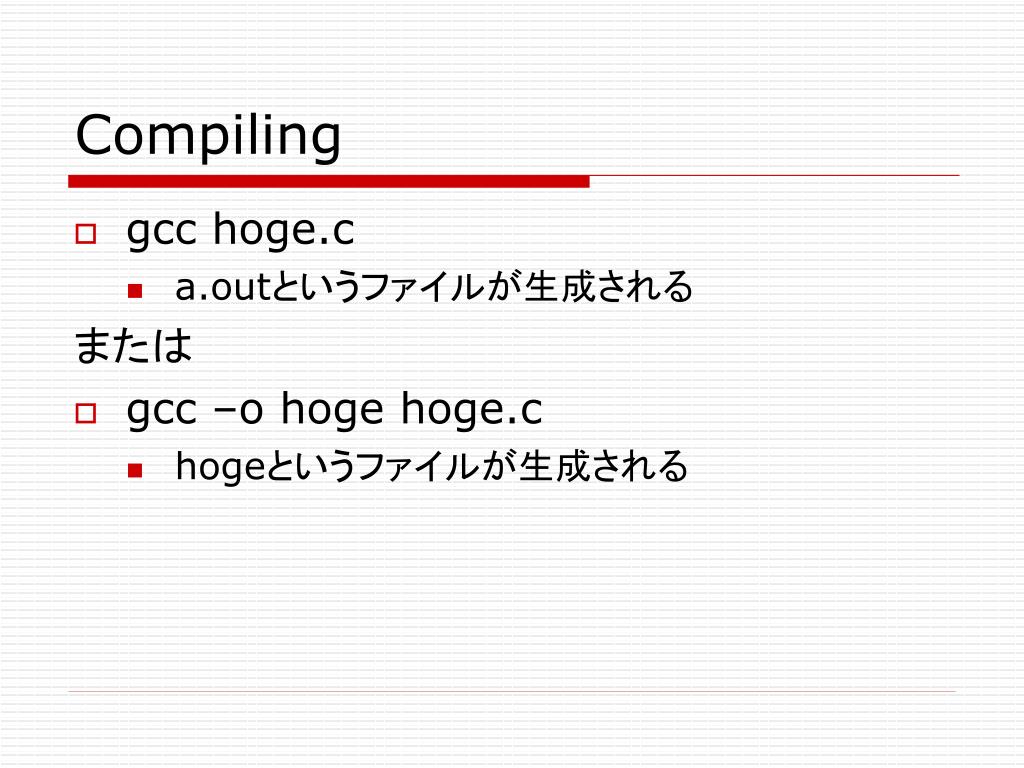 Compiling

gcc hoge.c

a.outというファイルが生成される

または

gcc –o hoge hoge.c

hogeというファイルが生成される